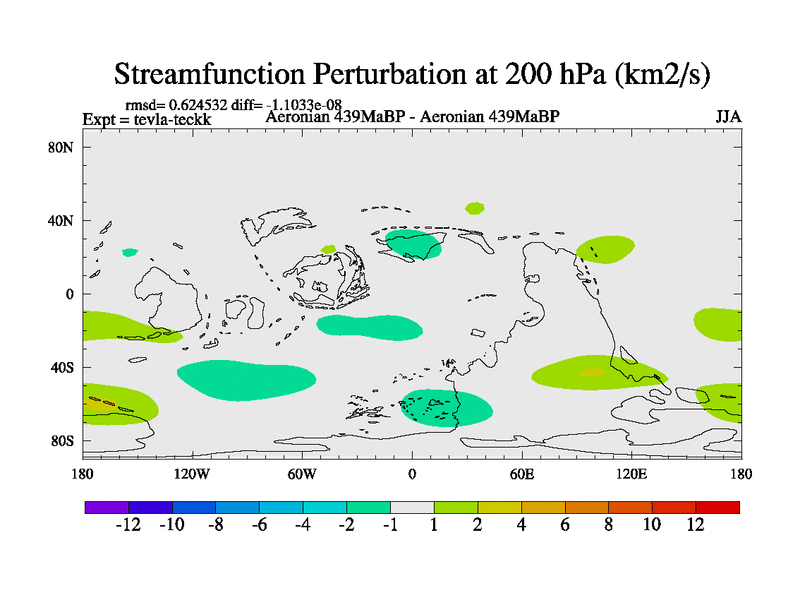 Streamfunction Perturbation at 200 hPa (km2/s)

rmsd= 0.624532 diff= -1.1033e-08
Expt = tevla-teckk
Aeronian 439MaBP - Aeronian 439MaBP
JJA

80N
40N
0
40S
80S

180
120W
60W
0
60E
120E
180

-12 -10 -8 -6 -4 -2 -1 1 2 4 6 8 10 12